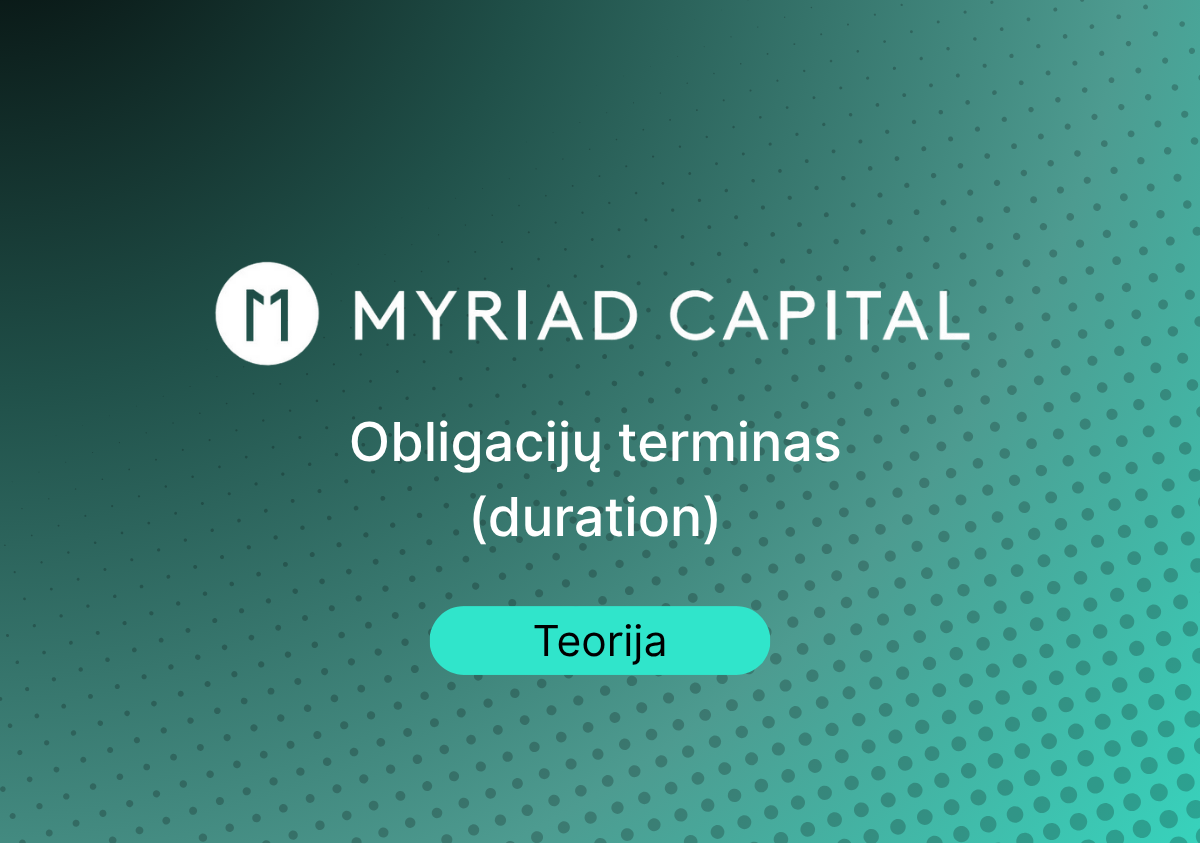 MYRIAD CAPITAL

Obligacijų terminas (duration)

Teorija